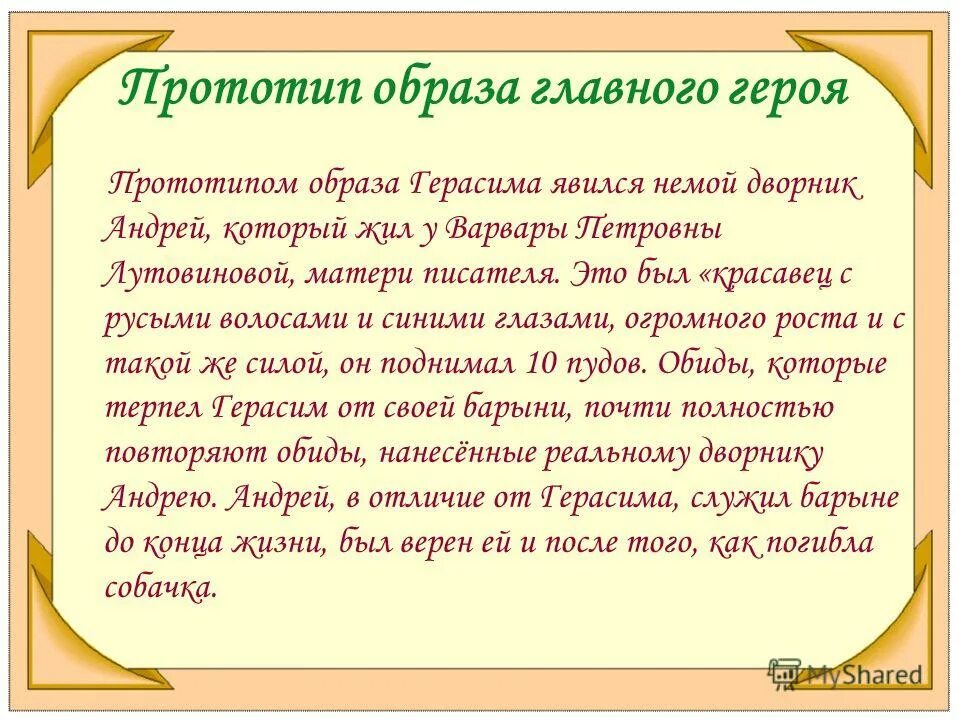 Прототип образа главного героя

Прототипом образа Герасима явился немой дворник Андрей, который жил у Варвары Петровны Лутовиновой, матери писателя. Это был «красавец с русыми волосами и синими глазами, огромного роста и с такой же силой, он поднимал 10 пудов. Обиды, которые терпел Герасим от своей барыни, почти полностью повторяют обиды, нанесённые реальному дворнику Андрею. Андрей, в отличие от Герасима, служил барыне до конца жизни, был верен ей и после того, как погибла собачка.

MyShared